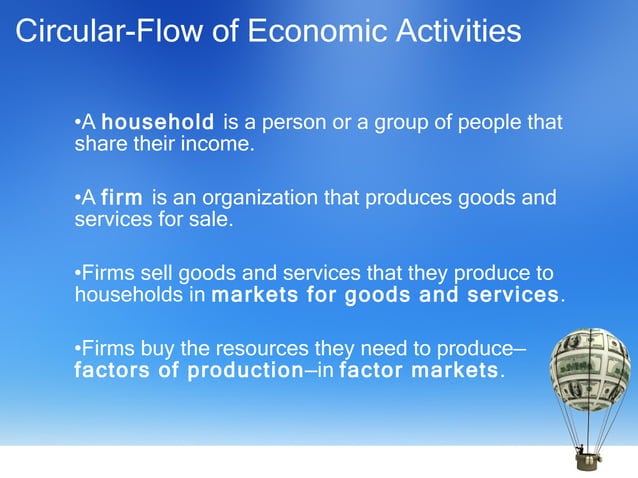 Circular-Flow of Economic Activities

•A household is a person or a group of people that share their income.

•A firm is an organization that produces goods and services for sale.

•Firms sell goods and services that they produce to households in markets for goods and services.

•Firms buy the resources they need to produce–factors of production–in factor markets.